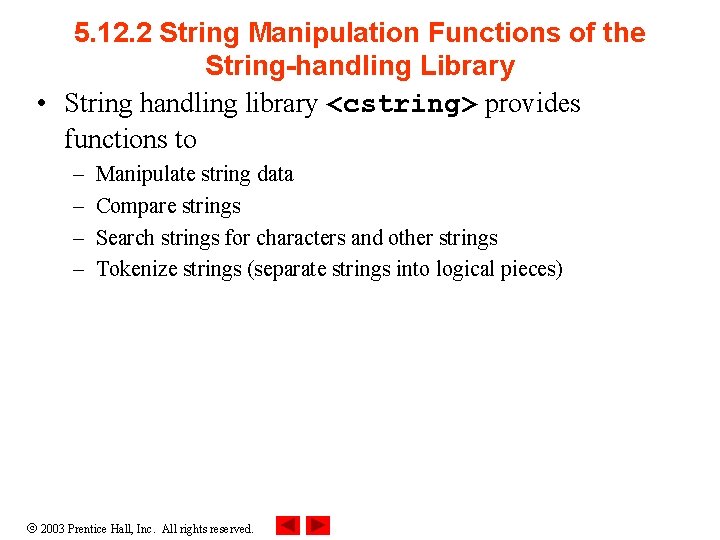 5.12.2 String Manipulation Functions of the String-handling Library

• String handling library <cstring> provides functions to
  – Manipulate string data
  – Compare strings
  – Search strings for characters and other strings
  – Tokenize strings (separate strings into logical pieces)

© 2003 Prentice Hall, Inc. All rights reserved.